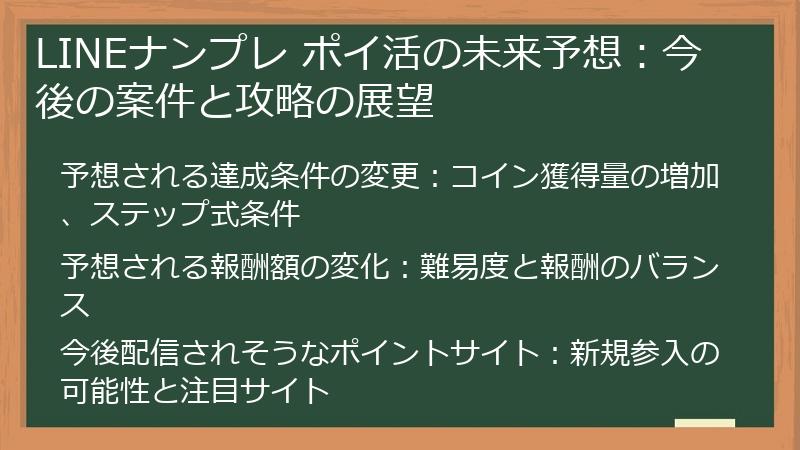 LINEナンプレ ポイ活の未来予想：今後の案件と攻略の展望

予想される達成条件の変更：コイン獲得量の増加、ステップ式条件

予想される報酬額の変化：難易度と報酬のバランス

今後配信されそうなポイントサイト：新規参入の可能性と注目サイト